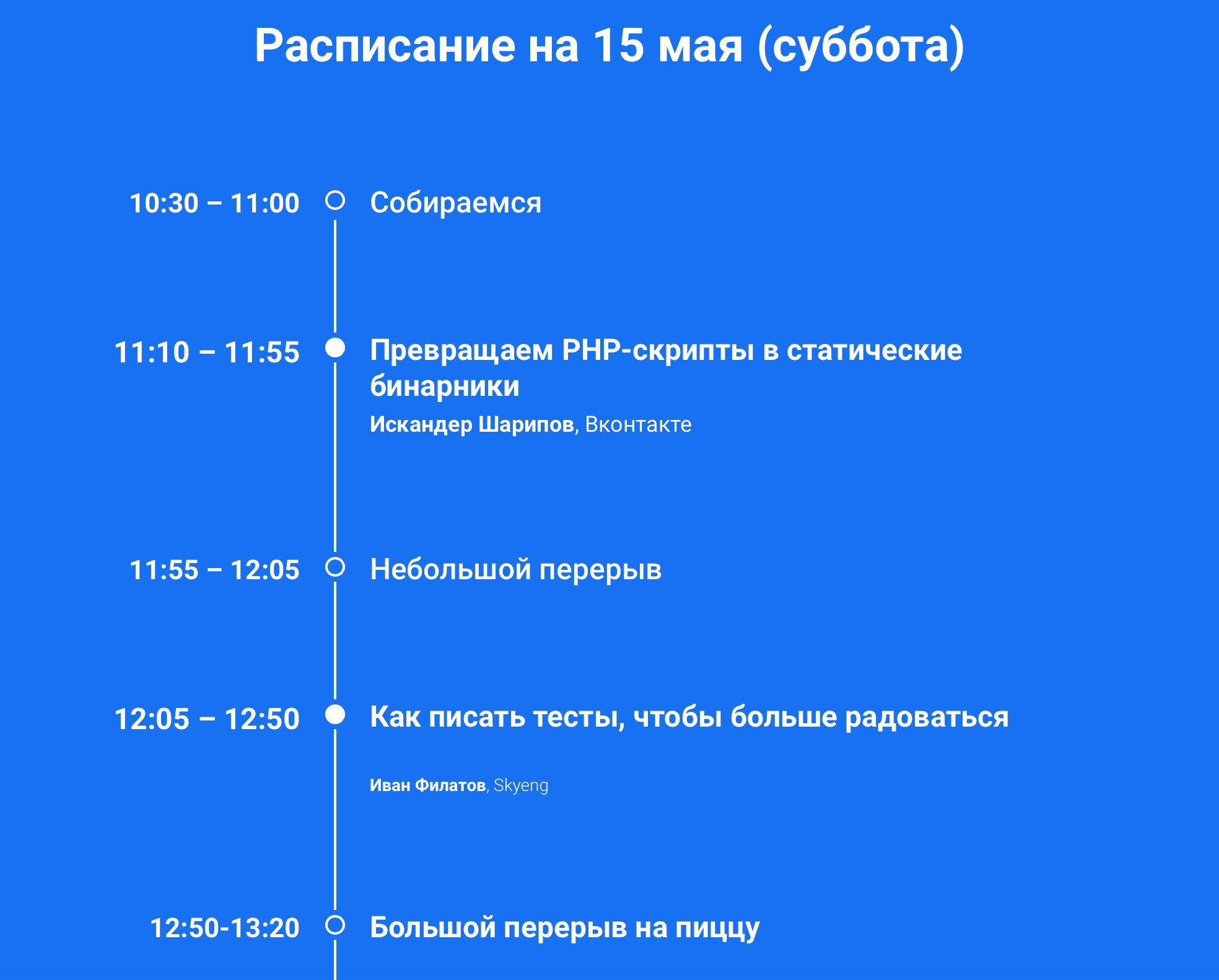 Расписание на 15 мая (суббота)

10:30 – 11:00 Собираемся

11:10 – 11:55 Превращаем PHP-скрипты в статические бинарники

Искандер Шарипов, Вконтакте

11:55 – 12:05 Небольшой перерыв

12:05 – 12:50 Как писать тесты, чтобы больше радоваться

Иван Филатов, Skyeng

12:50-13:20 Большой перерыв на пиццу